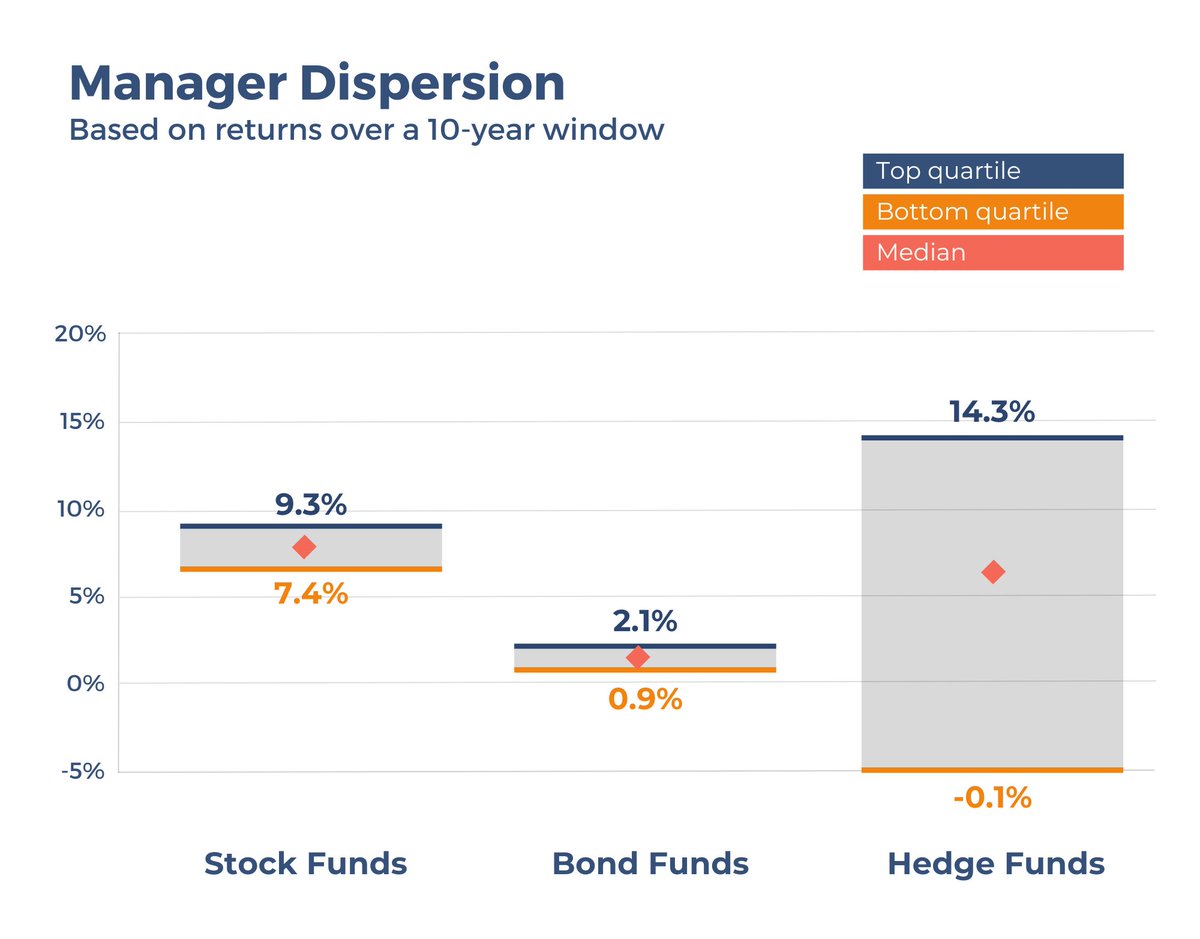 Manager Dispersion
Based on returns over a 10-year window

Top quartile
Bottom quartile
Median

20%
15%
10%
5%
0%
-5%

9.3%
7.4%
2.1%
0.9%
14.3%
-0.1%

Stock Funds
Bond Funds
Hedge Funds